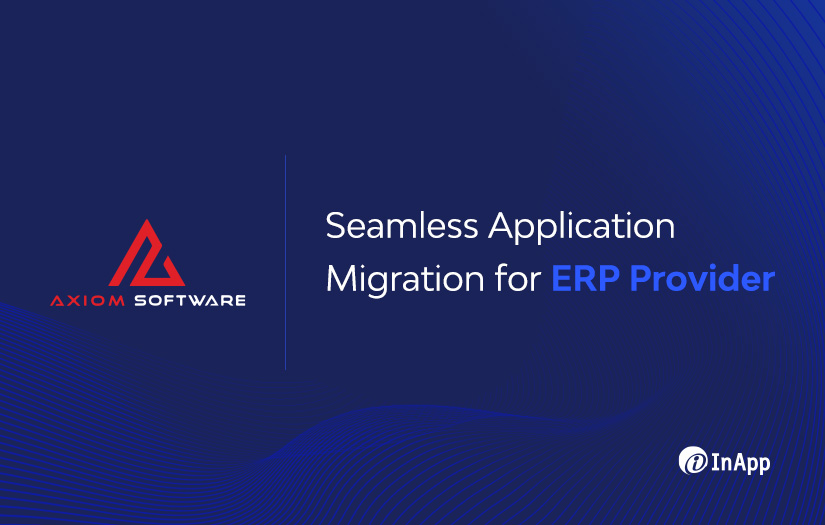 AXIOM SOFTWARE

Seamless Application Migration for ERP Provider

InApp